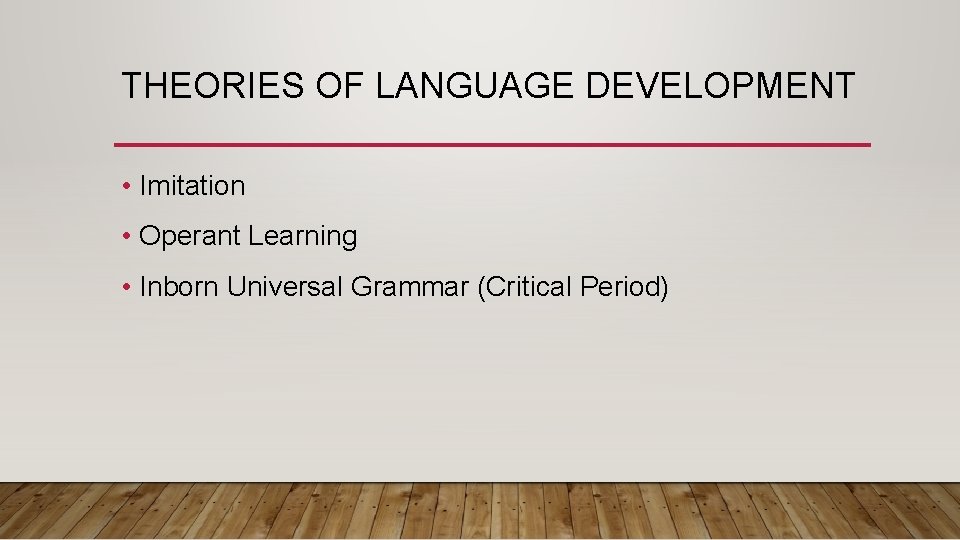 THEORIES OF LANGUAGE DEVELOPMENT

• Imitation
• Operant Learning
• Inborn Universal Grammar (Critical Period)